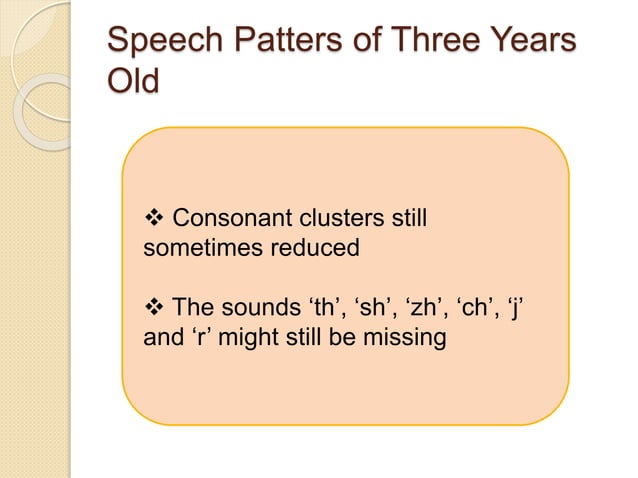 Speech Patters of Three Years Old

❖ Consonant clusters still sometimes reduced

❖ The sounds ‘th’, ‘sh’, ‘zh’, ‘ch’, ‘j’ and ‘r’ might still be missing